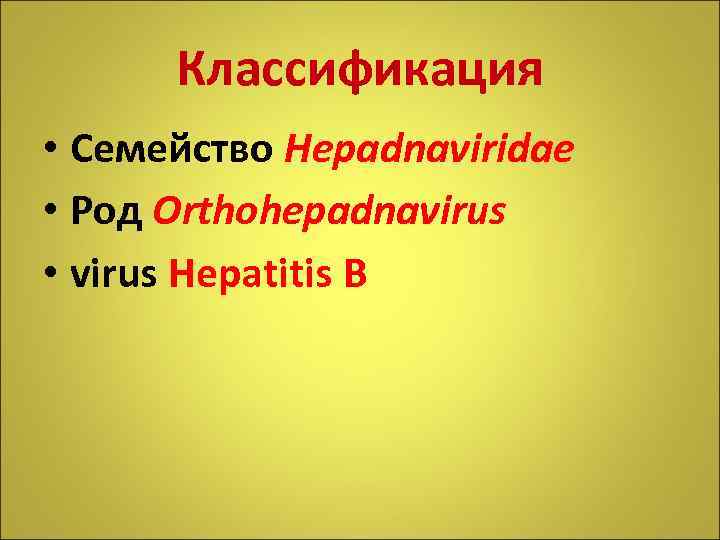 Классификация

• Семейство Hepadnaviridae
• Род Orthohepadnavirus
• virus Hepatitis B